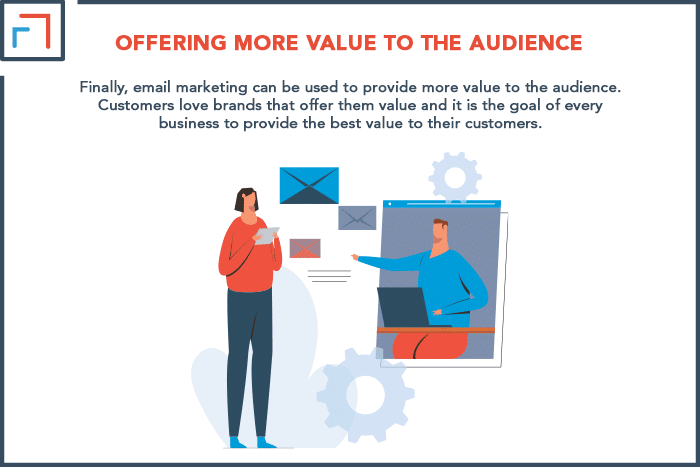 OFFERING MORE VALUE TO THE AUDIENCE

Finally, email marketing can be used to provide more value to the audience. Customers love brands that offer them value and it is the goal of every business to provide the best value to their customers.